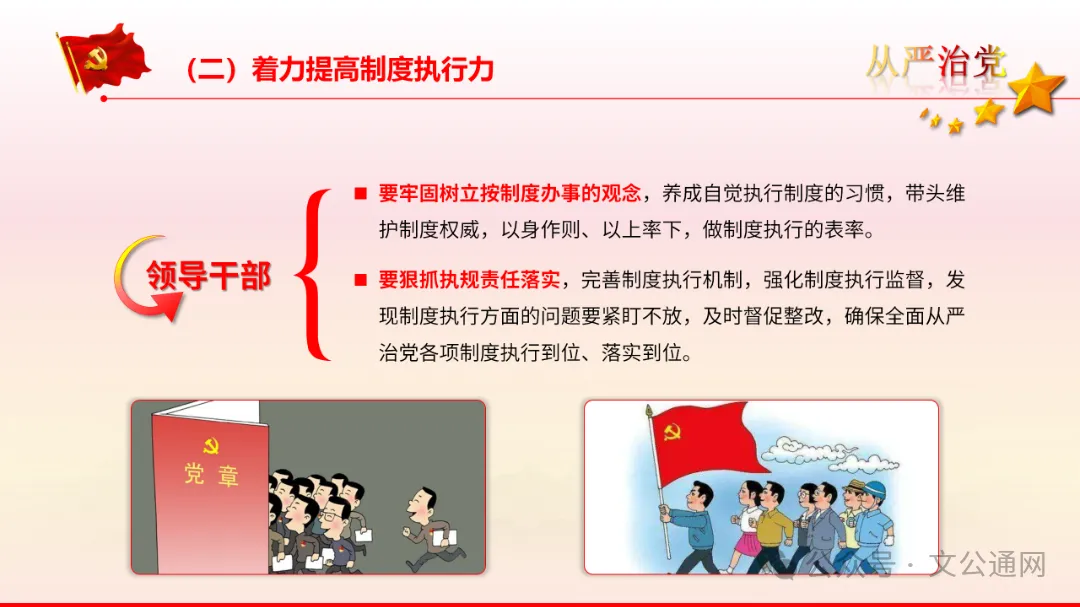 （二）着力提高制度执行力

从严治党

领导干部

■ 要牢固树立按制度办事的观念，养成自觉执行制度的习惯，带头维护制度权威，以身作则、以上率下，做制度执行的表率。

■ 要狠抓执规责任落实，完善制度执行机制，强化制度执行监督，发现制度执行方面的问题要紧盯不放，及时督促整改，确保全面从严治党各项制度执行到位、落实到位。

党章

公众号 · 文公通网